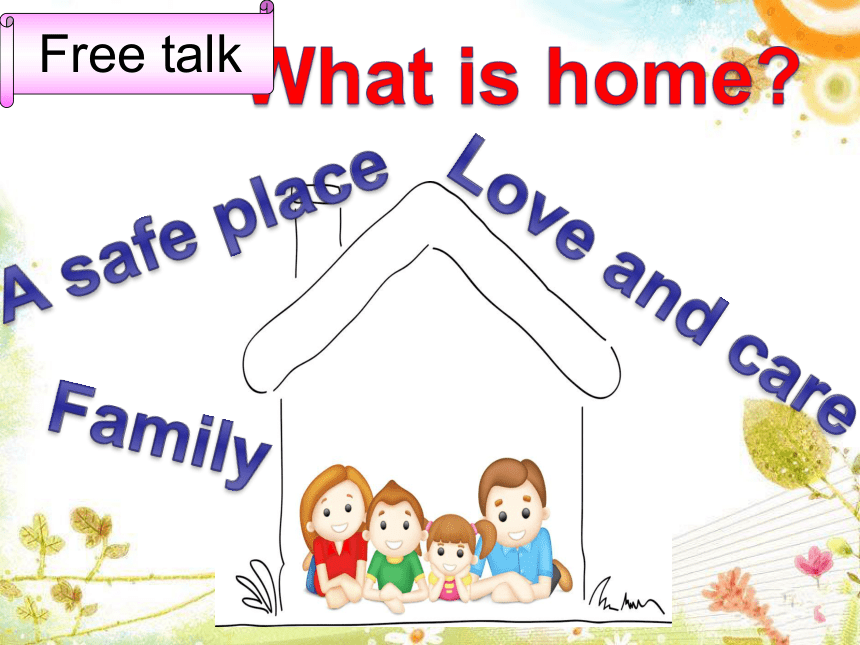 Free talk

What is home?

A safe place

Love and care

Family